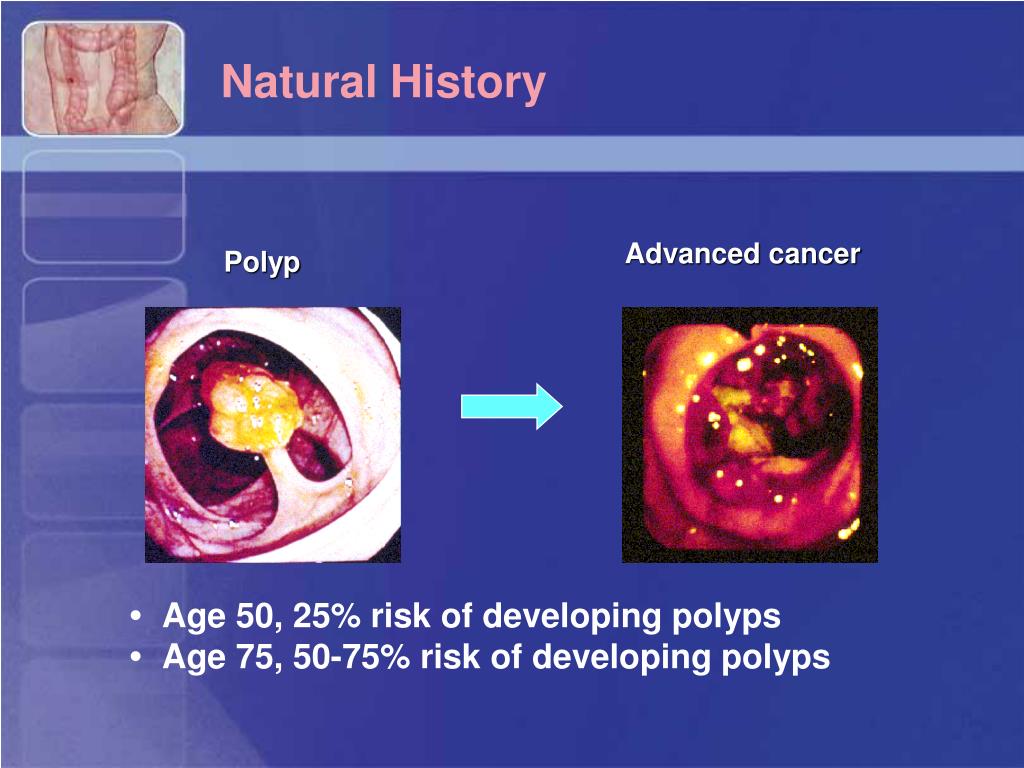 Natural History

Polyp

Advanced cancer

• Age 50, 25% risk of developing polyps
• Age 75, 50-75% risk of developing polyps